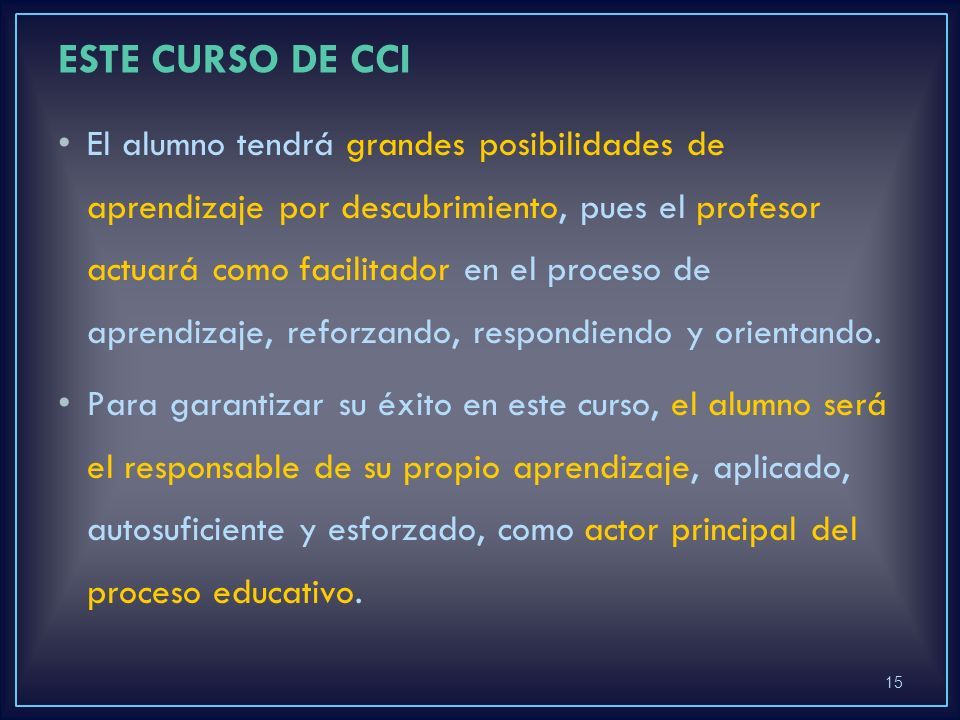 ESTE CURSO DE CCI

• El alumno tendrá grandes posibilidades de aprendizaje por descubrimiento, pues el profesor actuará como facilitador en el proceso de aprendizaje, reforzando, respondiendo y orientando.

• Para garantizar su éxito en este curso, el alumno será el responsable de su propio aprendizaje, aplicado, autosuficiente y esforzado, como actor principal del proceso educativo.

15